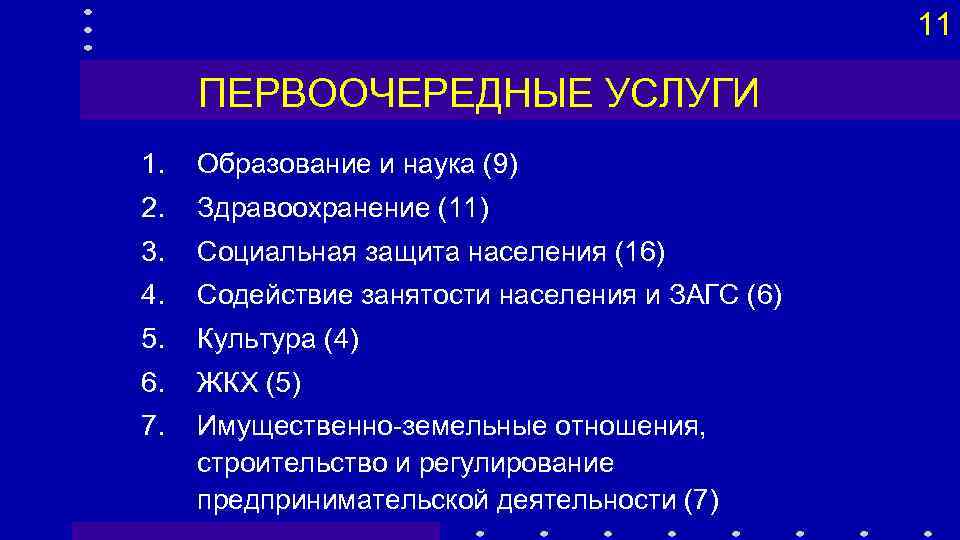 11

ПЕРВООЧЕРЕДНЫЕ УСЛУГИ

1. Образование и наука (9)
2. Здравоохранение (11)
3. Социальная защита населения (16)
4. Содействие занятости населения и ЗАГС (6)
5. Культура (4)
6. ЖКХ (5)
7. Имущественно-земельные отношения, строительство и регулирование предпринимательской деятельности (7)